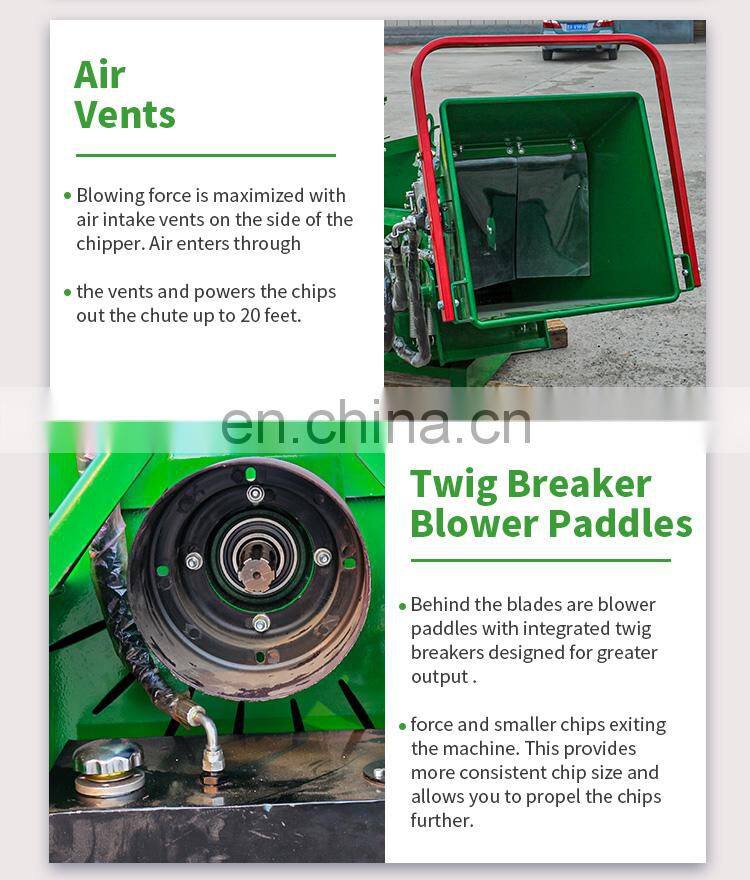 Air Vents

• Blowing force is maximized with air intake vents on the side of the chipper. Air enters through

• the vents and powers the chips out the chute up to 20 feet.

en.china.cn

Twig Breaker Blower Paddles

• Behind the blades are blower paddles with integrated twig breakers designed for greater output .

• force and smaller chips exiting the machine. This provides more consistent chip size and allows you to propel the chips further.